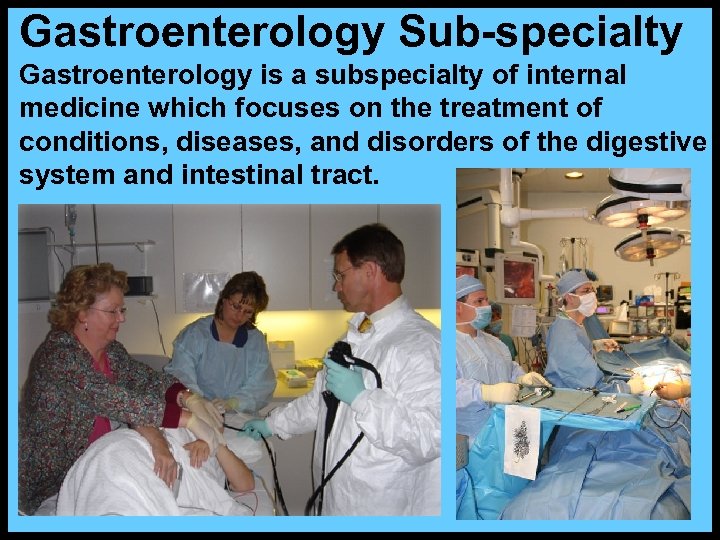 Gastroenterology Sub-specialty

Gastroenterology is a subspecialty of internal medicine which focuses on the treatment of conditions, diseases, and disorders of the digestive system and intestinal tract.